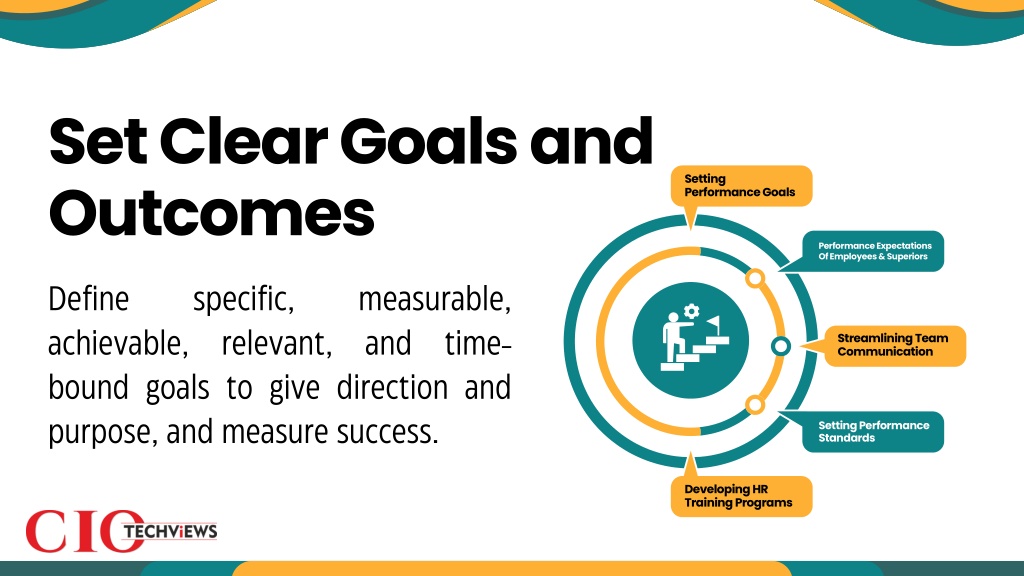 Set Clear Goals and Outcomes

Define specific, measurable, achievable, relevant, and time-bound goals to give direction and purpose, and measure success.

Setting Performance Goals

Performance Expectations Of Employees & Superiors

Streamlining Team Communication

Setting Performance Standards

Developing HR Training Programs

CIO TECHVIEWS